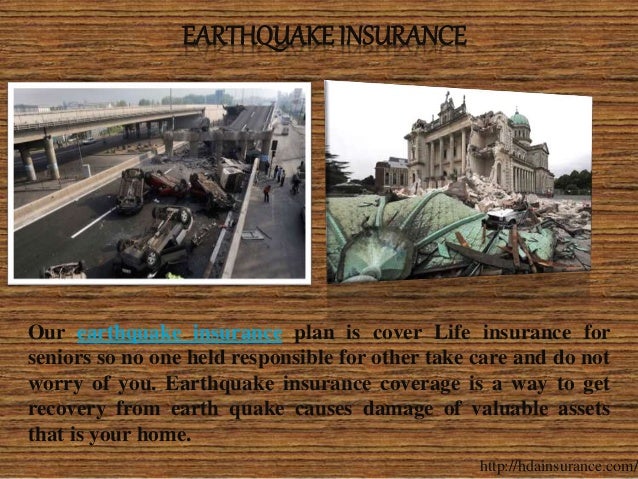 EARTHQUAKE INSURANCE

Our earthquake insurance plan is cover Life insurance for seniors so no one held responsible for other take care and do not worry of you. Earthquake insurance coverage is a way to get recovery from earth quake causes damage of valuable assets that is your home.

http://hdainsurance.com/